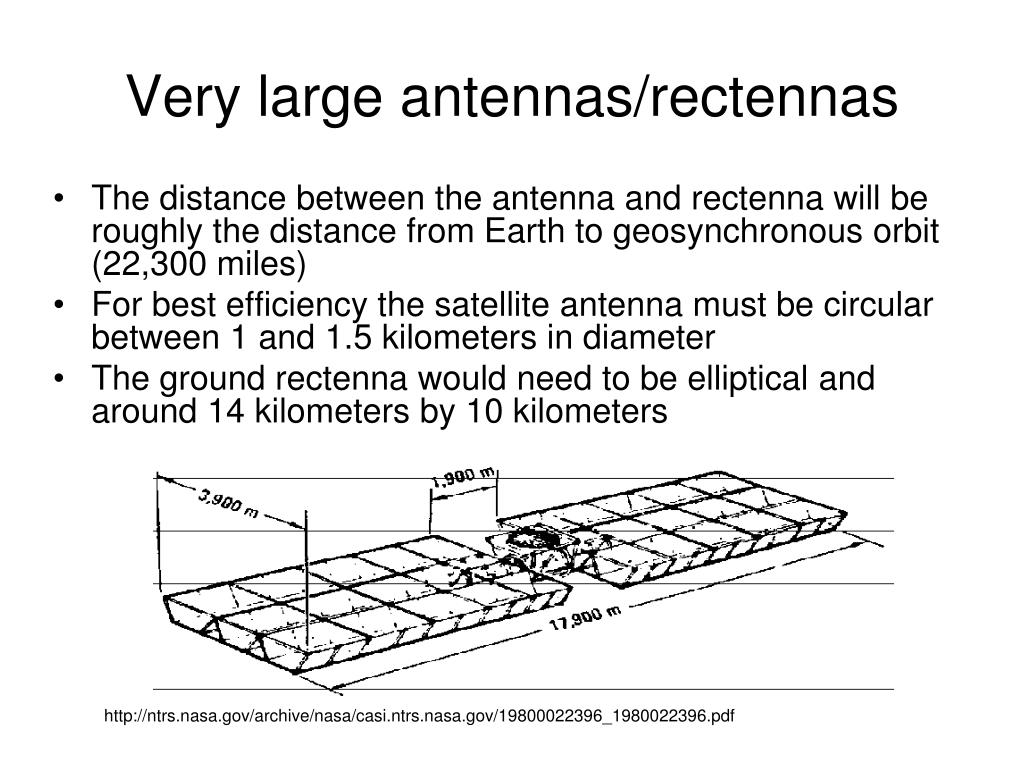 Very large antennas/rectennas

• The distance between the antenna and rectenna will be roughly the distance from Earth to geosynchronous orbit (22,300 miles)
• For best efficiency the satellite antenna must be circular between 1 and 1.5 kilometers in diameter
• The ground rectenna would need to be elliptical and around 14 kilometers by 10 kilometers

3,900 m
1,900 m
17,900 m

http://ntrs.nasa.gov/archive/nasa/casi.ntrs.nasa.gov/19800022396_1980022396.pdf